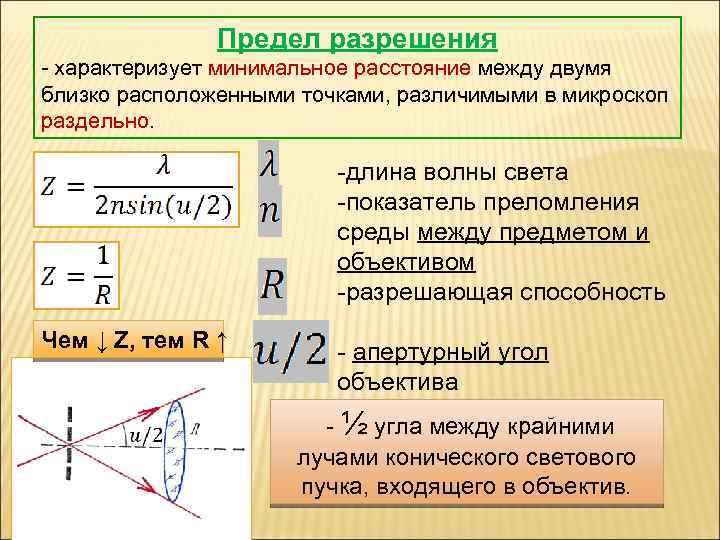 Предел разрешения
- характеризует минимальное расстояние между двумя близко расположенными точками, различимыми в микроскоп раздельно.

$Z = \frac{\lambda}{2n\sin(u/2)}$

$Z = \frac{1}{R}$

Чем ↓ Z, тем R ↑

$\lambda$ -длина волны света
$n$ -показатель преломления среды между предметом и объективом
$R$ -разрешающая способность
$u/2$ - апертурный угол объектива

- ½ угла между крайними лучами конического светового пучка, входящего в объектив.

$u/2$
$R$